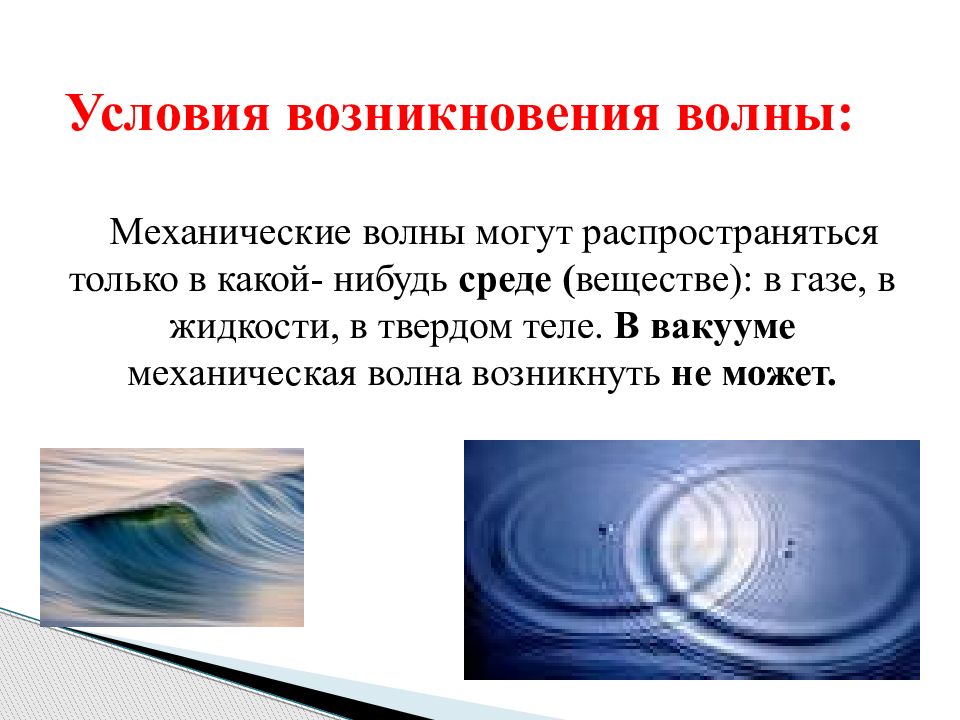 Условия возникновения волны:

Механические волны могут распространяться только в какой- нибудь среде (веществе): в газе, в жидкости, в твердом теле. В вакууме механическая волна возникнуть не может.